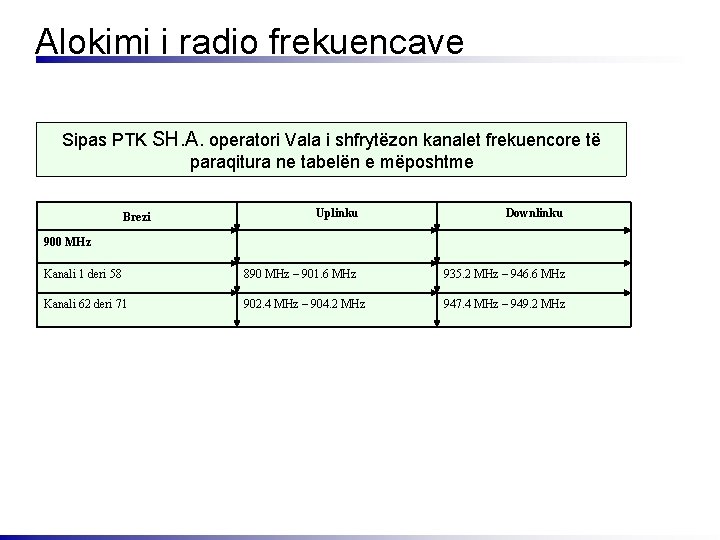 Alokimi i radio frekuencave

Sipas PTK SH.A. operatori Vala i shfrytëzon kanalet frekuencore të paraqitura ne tabelën e mëposhtme

| Brezi | Uplinku | Downlinku |
|---|---|---|
| 900 MHz | | |
| Kanali 1 deri 58 | 890 MHz – 901.6 MHz | 935.2 MHz – 946.6 MHz |
| Kanali 62 deri 71 | 902.4 MHz – 904.2 MHz | 947.4 MHz – 949.2 MHz |